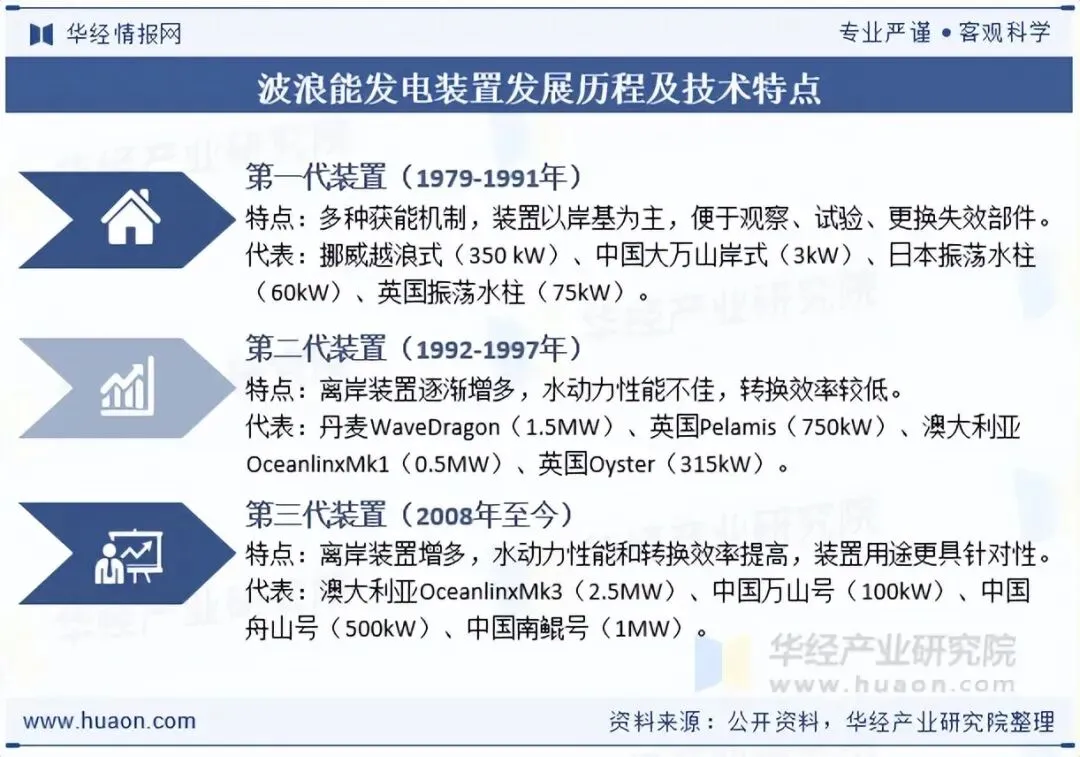 华经情报网

专业严谨 • 客观科学

波浪能发电装置发展历程及技术特点

第一代装置（1979-1991年）
特点：多种获能机制，装置以岸基为主，便于观察、试验、更换失效部件。
代表：挪威越浪式（350 kW）、中国大万山岸式（3kW）、日本振荡水柱（60kW）、英国振荡水柱（75kW）。

第二代装置（1992-1997年）
特点：离岸装置逐渐增多，水动力性能不佳，转换效率较低。
代表：丹麦WaveDragon（1.5MW）、英国Pelamis（750kW）、澳大利亚OceanlinxMk1（0.5MW）、英国Oyster（315kW）。

第三代装置（2008年至今）
特点：离岸装置增多，水动力性能和转换效率提高，装置用途更具针对性。
代表：澳大利亚OceanlinxMk3（2.5MW）、中国万山号（100kW）、中国舟山号（500kW）、中国南鲲号（1MW）。

华经产业研究院
www.huaon.com

www.huaon.com

资料来源：公开资料，华经产业研究院整理